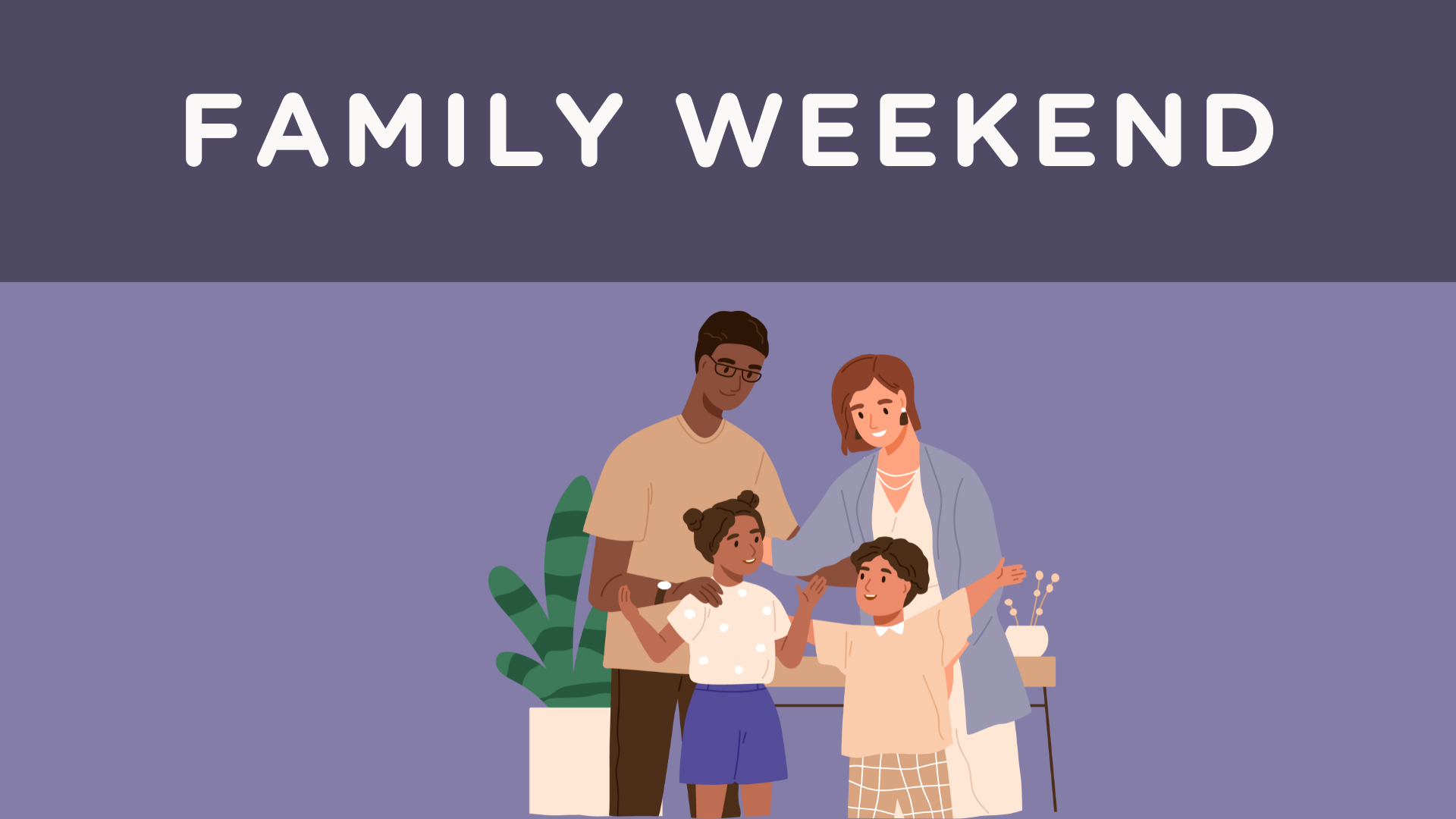 FAMILY WEEKEND